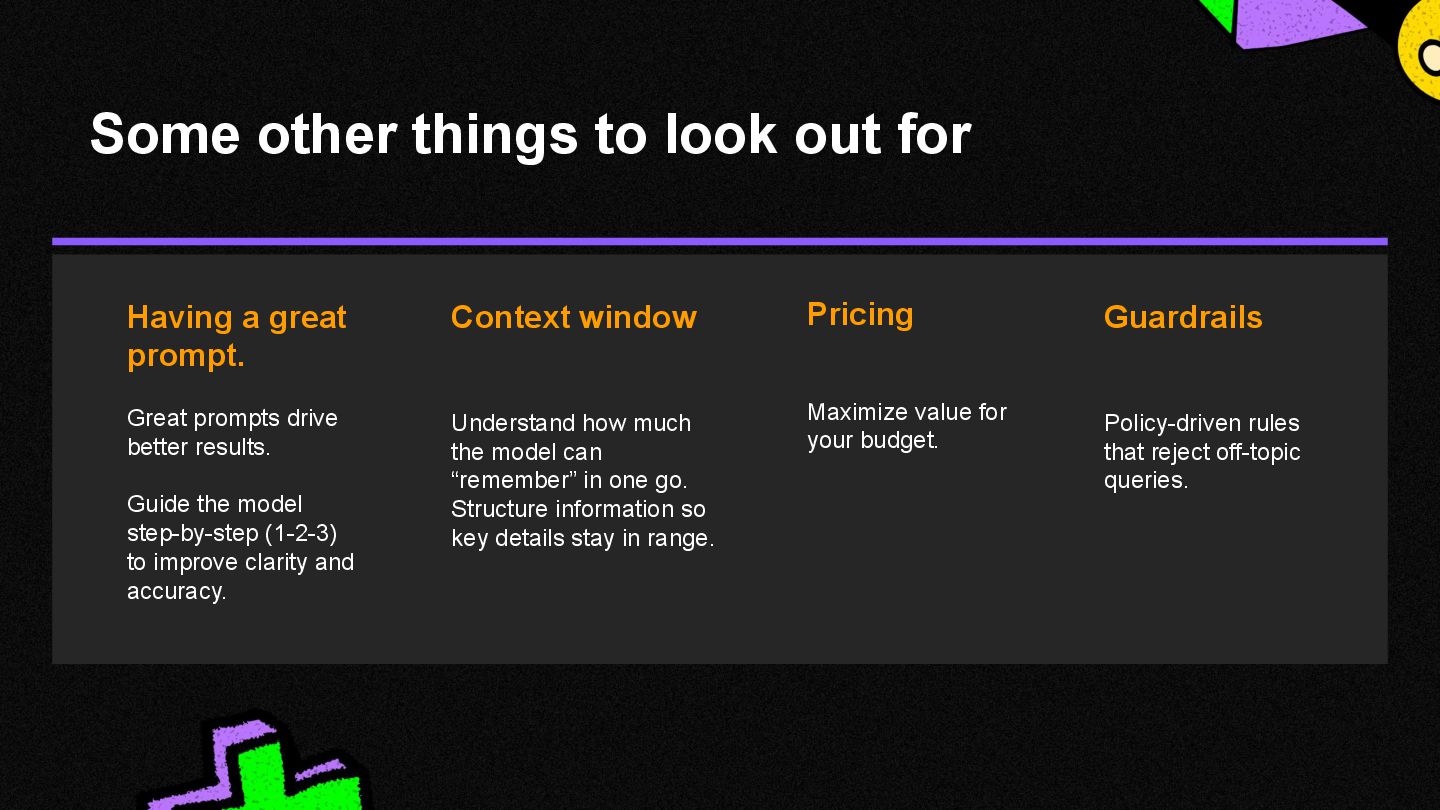 Some other things to look out for

Having a great prompt.

Great prompts drive better results.

Guide the model step-by-step (1-2-3) to improve clarity and accuracy.

Context window

Understand how much the model can “remember” in one go. Structure information so key details stay in range.

Pricing

Maximize value for your budget.

Guardrails

Policy-driven rules that reject off-topic queries.